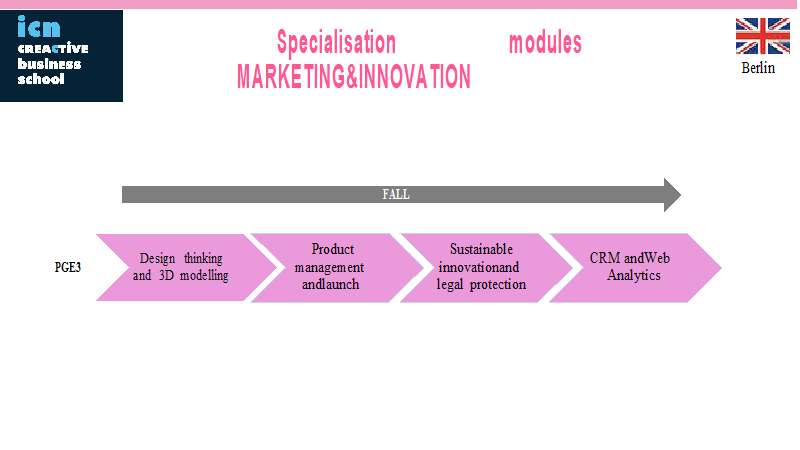 icn
CREACTIVE business school

Specialisation modules
MARKETING&INNOVATION

Berlin

FALL

PGE3

Design thinking and 3D modelling

Product management andlaunch

Sustainable innovationand legal protection

CRM andWeb Analytics